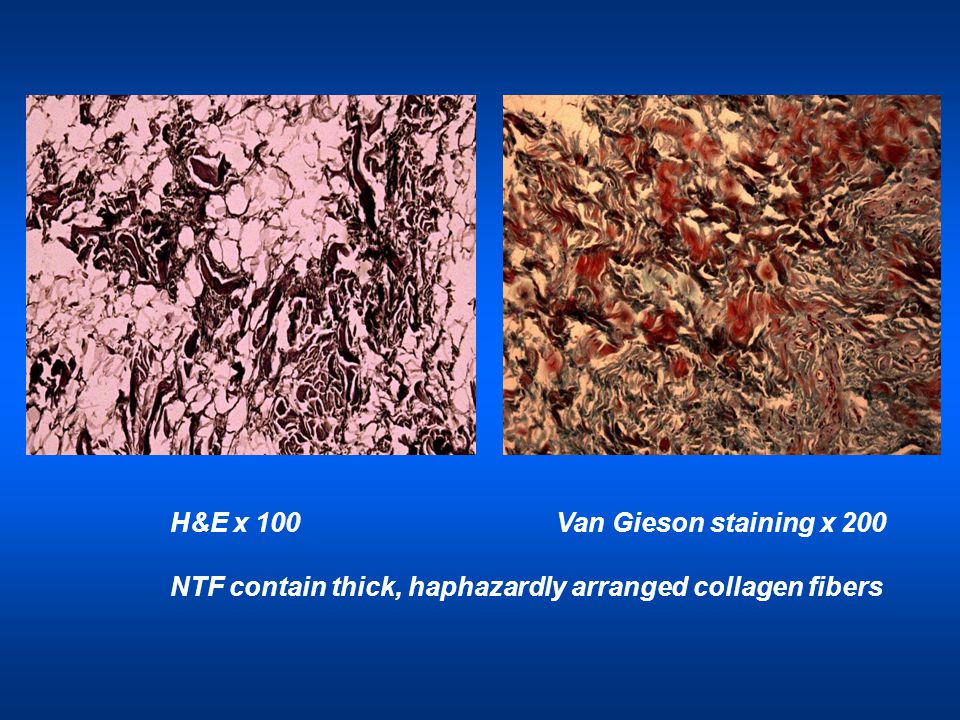 H&E x 100

Van Gieson staining x 200

NTF contain thick, haphazardly arranged collagen fibers